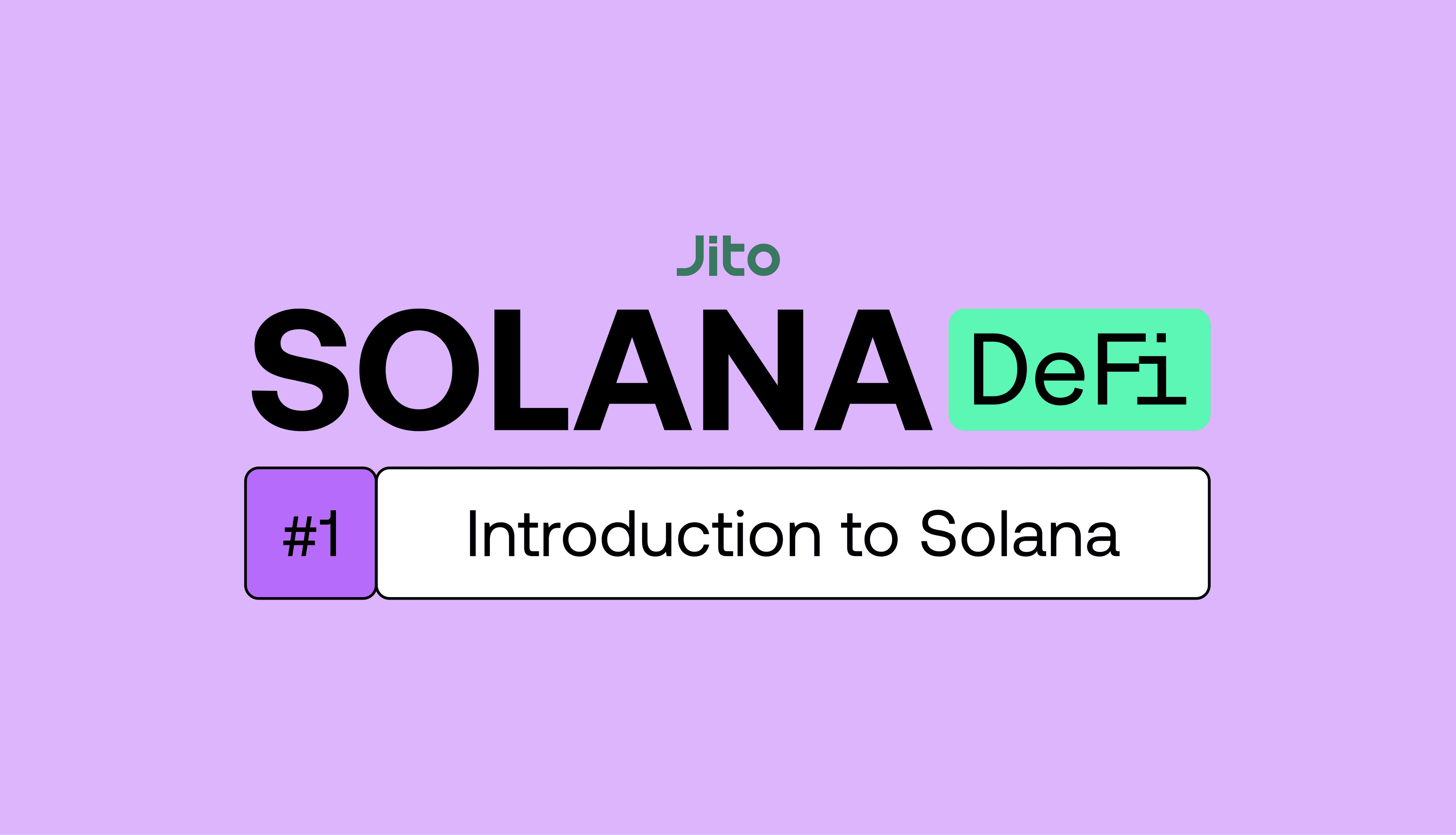 Jito

SOLANA DeFi

#1 Introduction to Solana